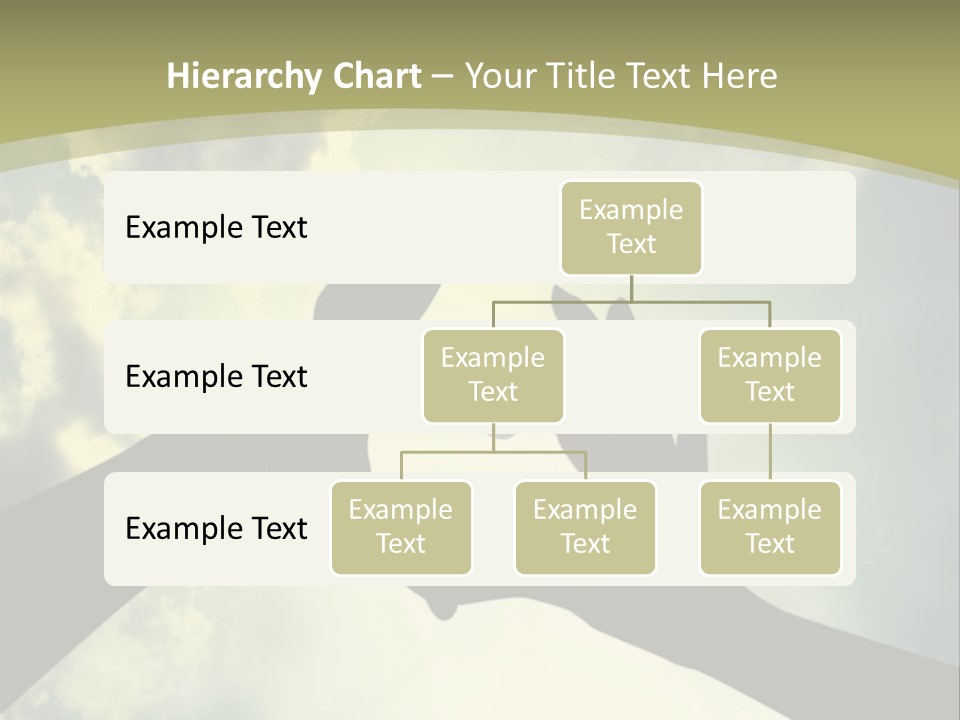 Hierarchy Chart – Your Title Text Here

Example Text

Example Text

Example Text

Example Text

Example Text

Example Text

Example Text

Example Text

Example Text